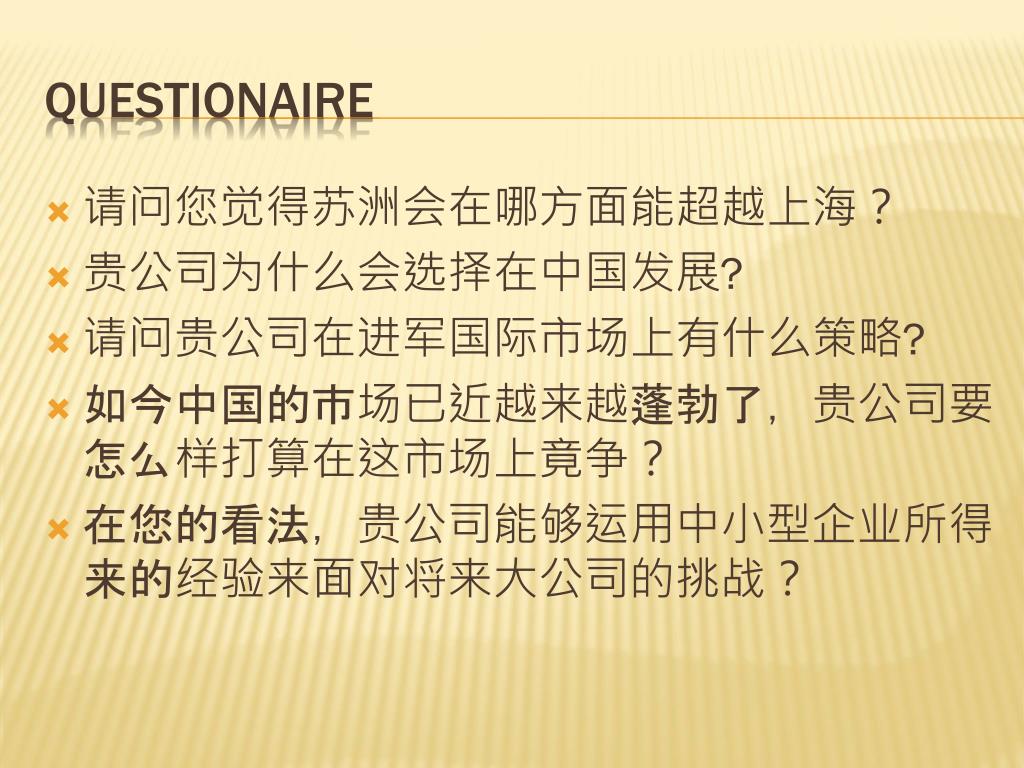 QUESTIONAIRE

请问您觉得苏洲会在哪方面能超越上海？

贵公司为什么会选择在中国发展?

请问贵公司在进军国际市场上有什么策略?

如今中国的市场已近越来越蓬勃了，贵公司要怎么样打算在这市场上竟争？

在您的看法，贵公司能够运用中小型企业所得来的经验来面对将来大公司的挑战？